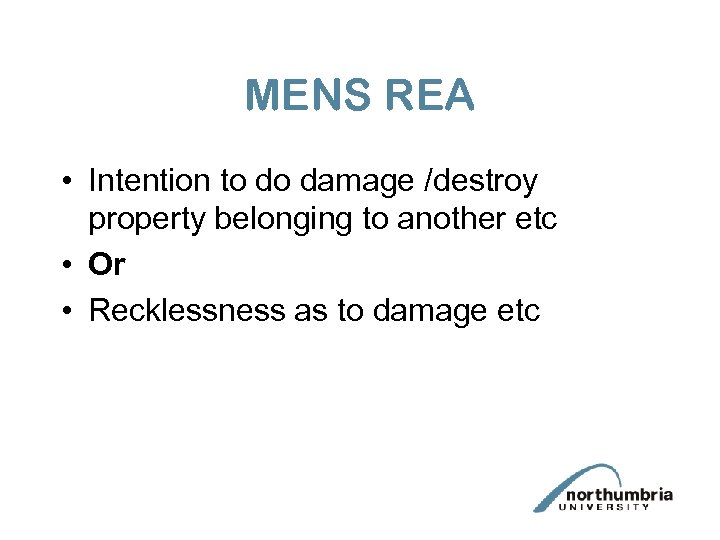 MENS REA

• Intention to do damage /destroy property belonging to another etc
• Or
• Recklessness as to damage etc

northumbria
UNIVERSITY